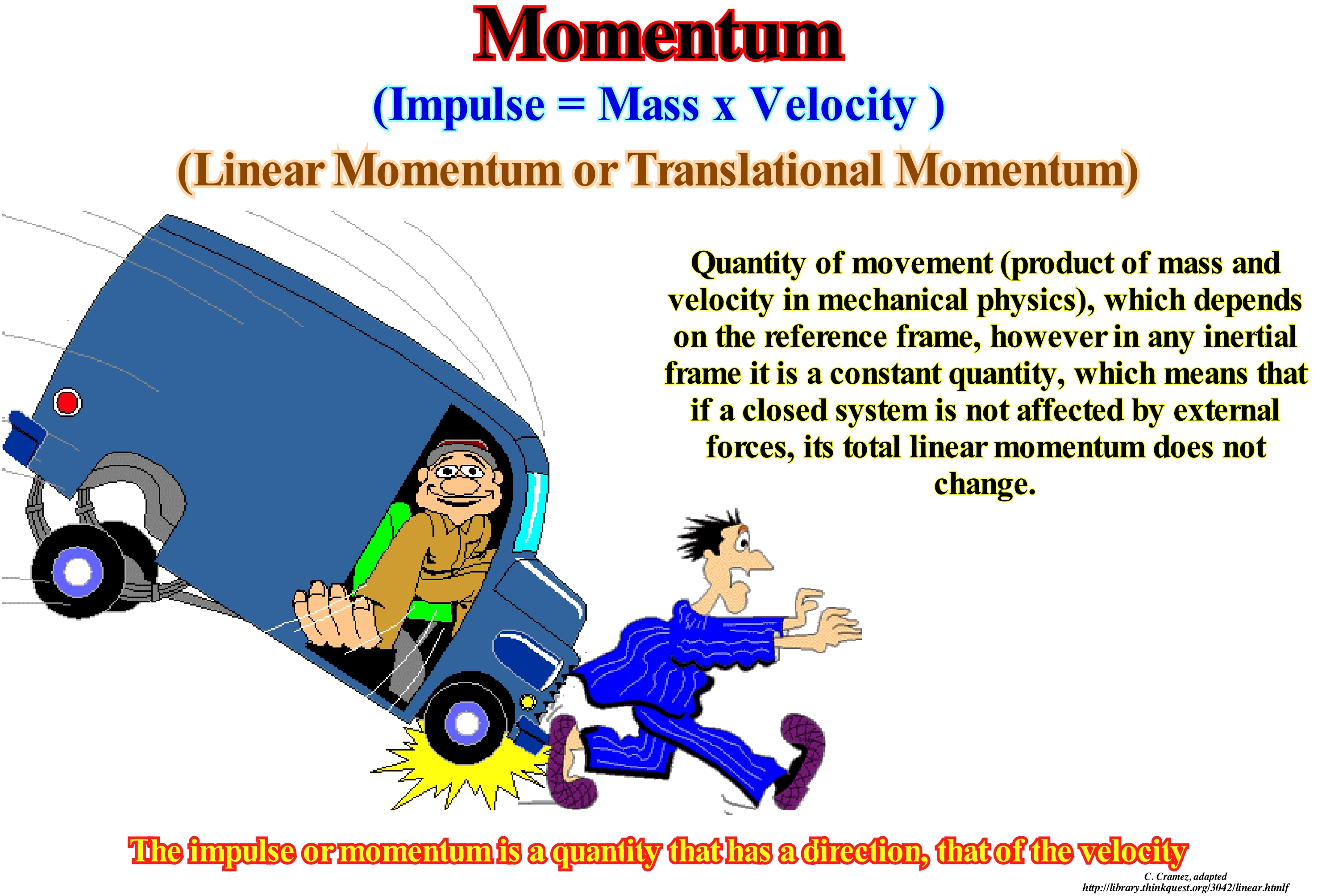 Momentum

(Impulse = Mass x Velocity )

(Linear Momentum or Translational Momentum)

Quantity of movement (product of mass and velocity in mechanical physics), which depends on the reference frame, however in any inertial frame it is a constant quantity, which means that if a closed system is not affected by external forces, its total linear momentum does not change.

The impulse or momentum is a quantity that has a direction, that of the velocity

C. Cramez, adapted
http://library.thinkquest.org/3042/linear.htmlf